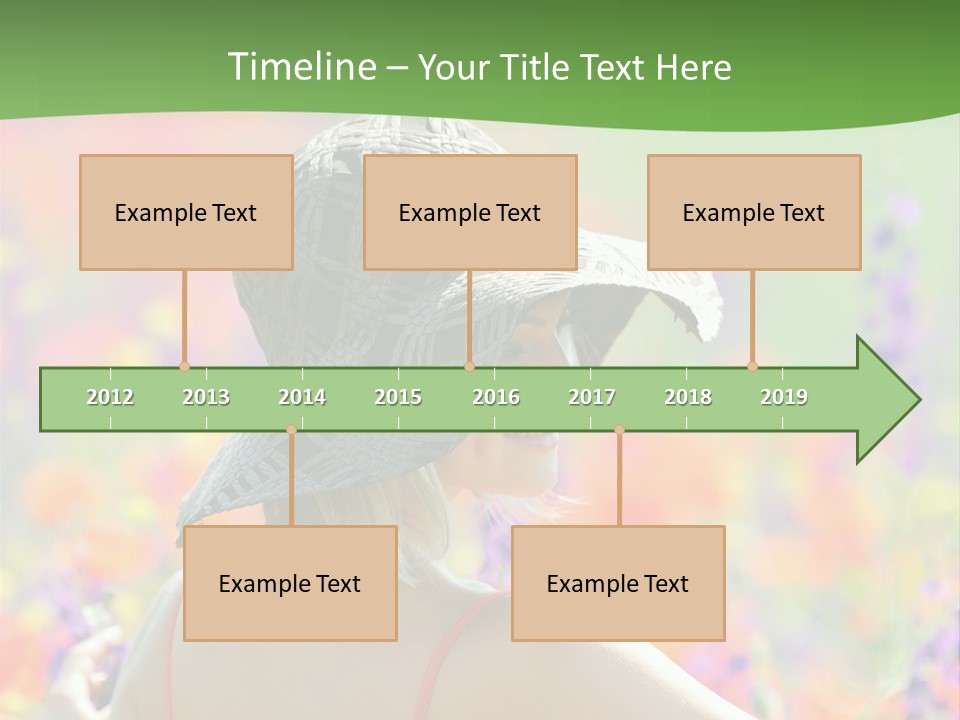 Timeline – Your Title Text Here

Example Text

Example Text

Example Text

2012
2013
2014
2015
2016
2017
2018
2019

Example Text

Example Text